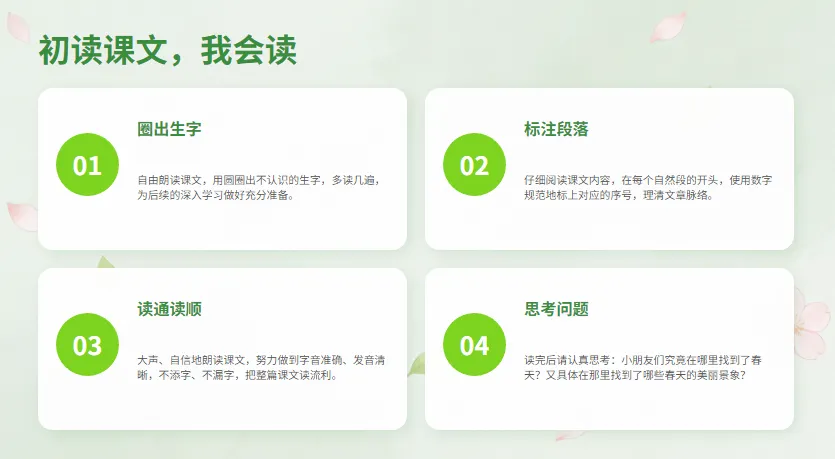 初读课文，我会读

01

圈出生字

自由朗读课文，用圆圈出不认识的生字，多读几遍，为后续的深入学习做好充分准备。

02

标注段落

仔细阅读课文内容，在每个自然段的开头，使用数字规范地标上对应的序号，理清文章脉络。

03

读通读顺

大声、自信地朗读课文，努力做到字音准确、发音清晰，不添字、不漏字，把整篇课文读流利。

04

思考问题

读完后请认真思考：小朋友们究竟在哪里找到了春天？又具体在那里找到了哪些春天的美丽景象？